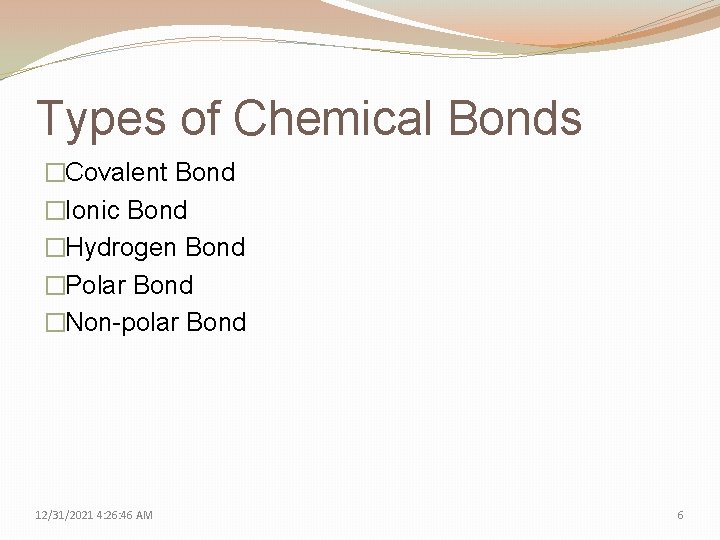 Types of Chemical Bonds

□Covalent Bond
□Ionic Bond
□Hydrogen Bond
□Polar Bond
□Non-polar Bond

12/31/2021 4:26:46 AM

6